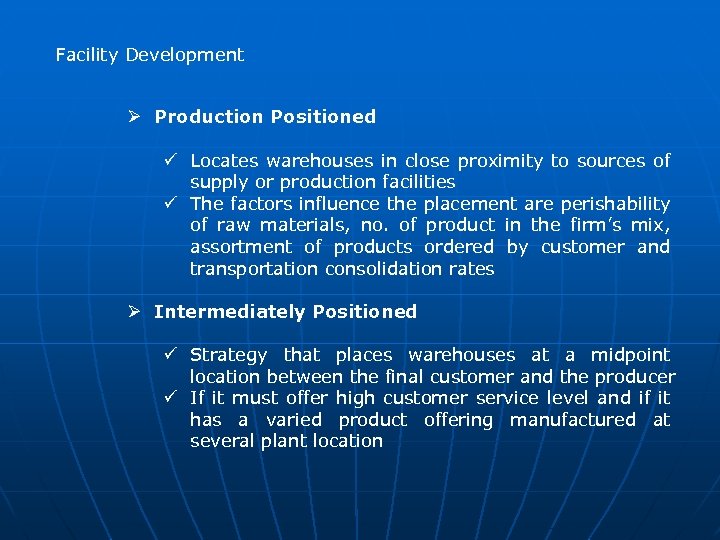 Facility Development

➢ Production Positioned

✓ Locates warehouses in close proximity to sources of supply or production facilities
✓ The factors influence the placement are perishability of raw materials, no. of product in the firm's mix, assortment of products ordered by customer and transportation consolidation rates

➢ Intermediately Positioned

✓ Strategy that places warehouses at a midpoint location between the final customer and the producer
✓ If it must offer high customer service level and if it has a varied product offering manufactured at several plant location